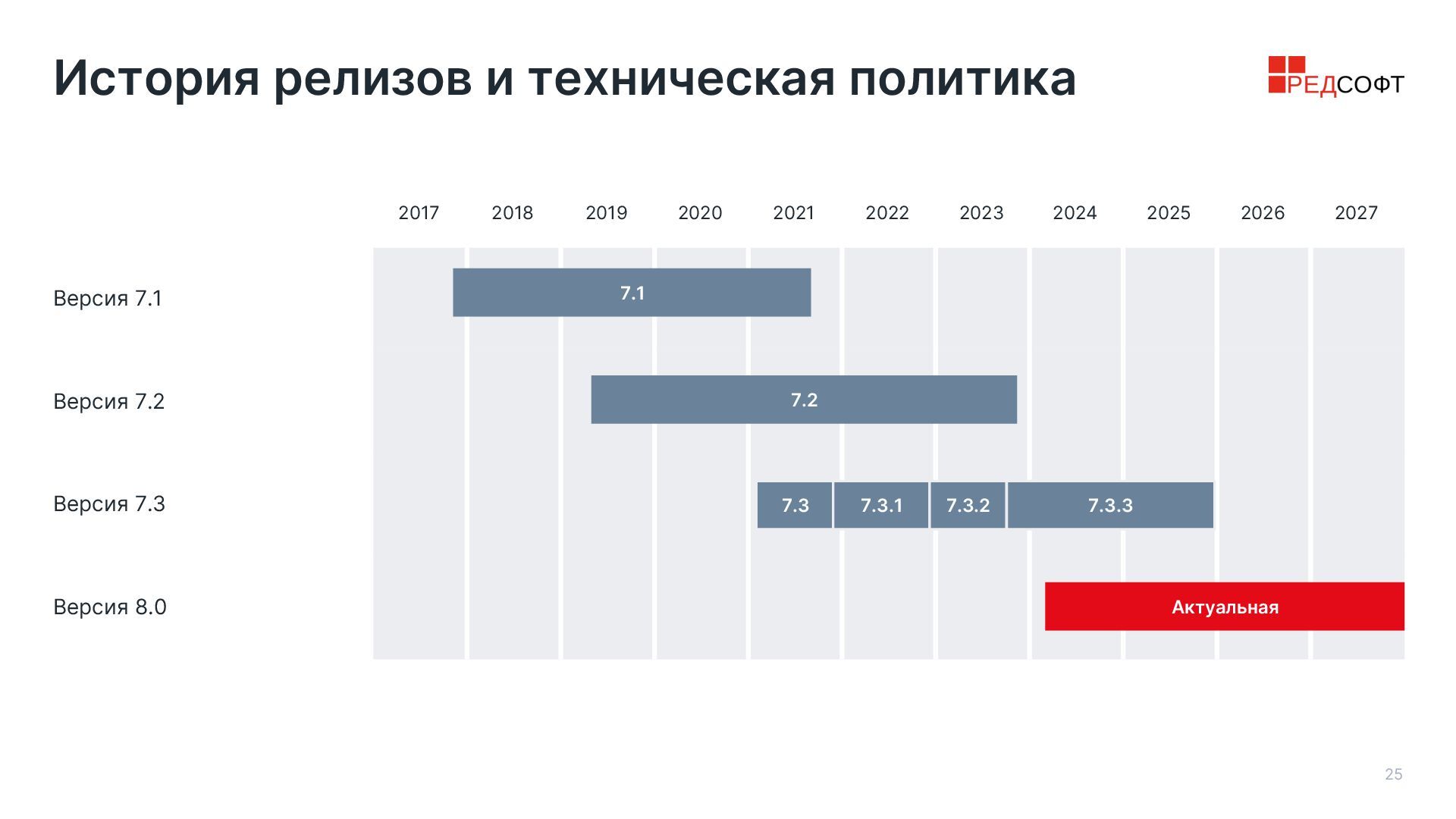 История релизов и техническая политика

РЕДСОФТ

2017 2018 2019 2020 2021 2022 2023 2024 2025 2026 2027

Версия 7.1
7.1

Версия 7.2
7.2

Версия 7.3
7.3 7.3.1 7.3.2 7.3.3

Версия 8.0
Актуальная

25